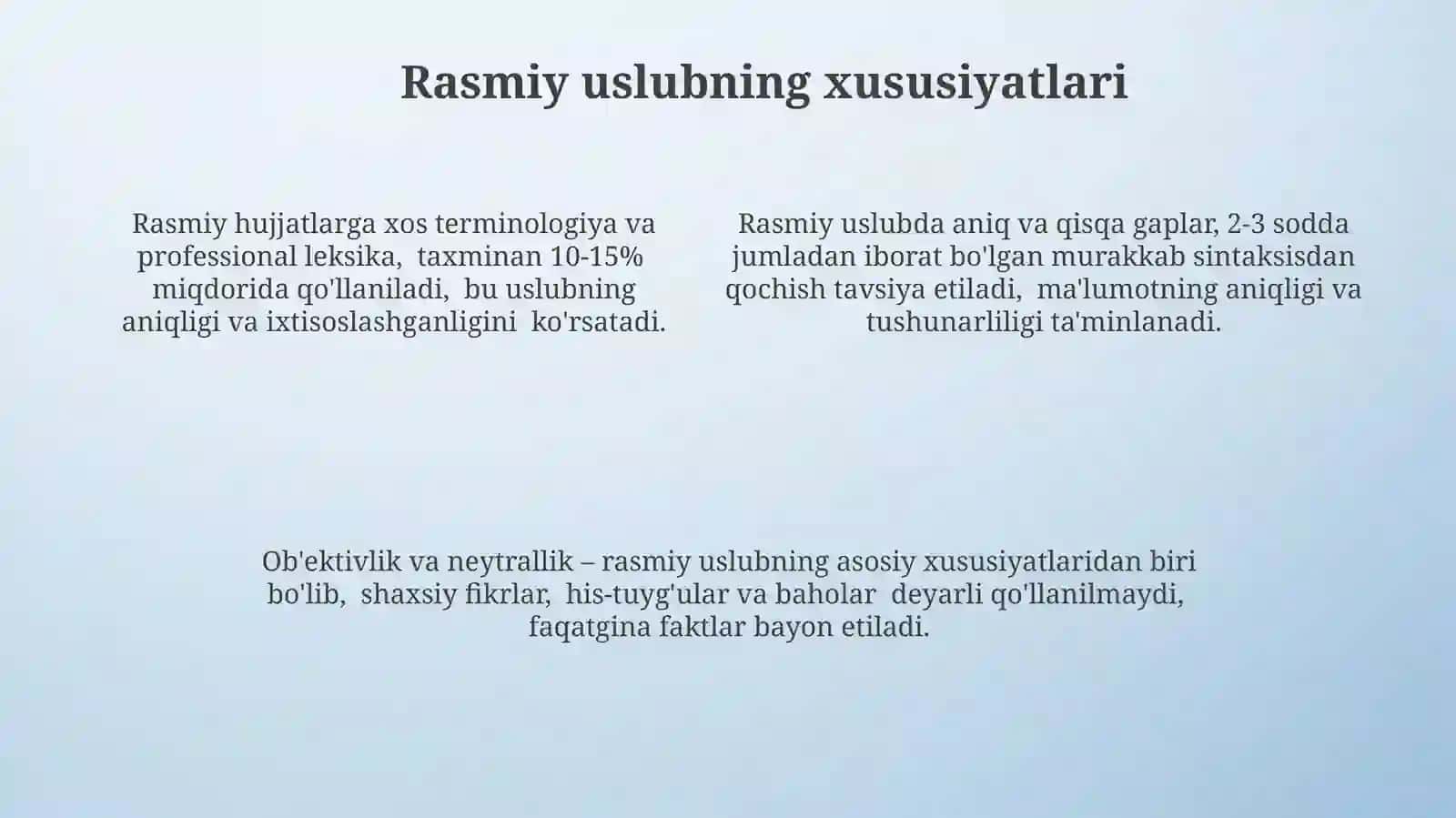 Rasmiy uslubning xususiyatlari

Rasmiy hujjatlarga xos terminologiya va professional leksika, taxminan 10-15% miqdorida qo'llaniladi, bu uslubning aniqligi va ixtisoslashganligini ko'rsatadi.

Rasmiy uslubda aniq va qisqa gaplar, 2-3 sodda jumladan iborat bo'lgan murakkab sintaksisdan qochish tavsiya etiladi, ma'lumotning aniqligi va tushunarliligi ta'minlanadi.

Ob'ektivlik va neytrallik – rasmiy uslubning asosiy xususiyatlaridan biri bo'lib, shaxsiy fikrlar, his-tuyg'ular va baholar deyarli qo'llanilmaydi, faqatgina faktlar bayon etiladi.